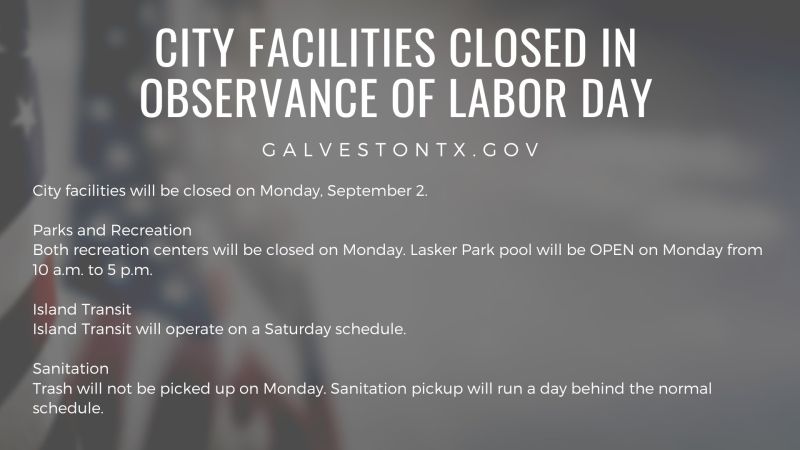 CITY FACILITIES CLOSED IN OBSERVANCE OF LABOR DAY

GALVESTONTX.GOV

City facilities will be closed on Monday, September 2.

Parks and Recreation
Both recreation centers will be closed on Monday. Lasker Park pool will be OPEN on Monday from 10 a.m. to 5 p.m.

Island Transit
Island Transit will operate on a Saturday schedule.

Sanitation
Trash will not be picked up on Monday. Sanitation pickup will run a day behind the normal schedule.